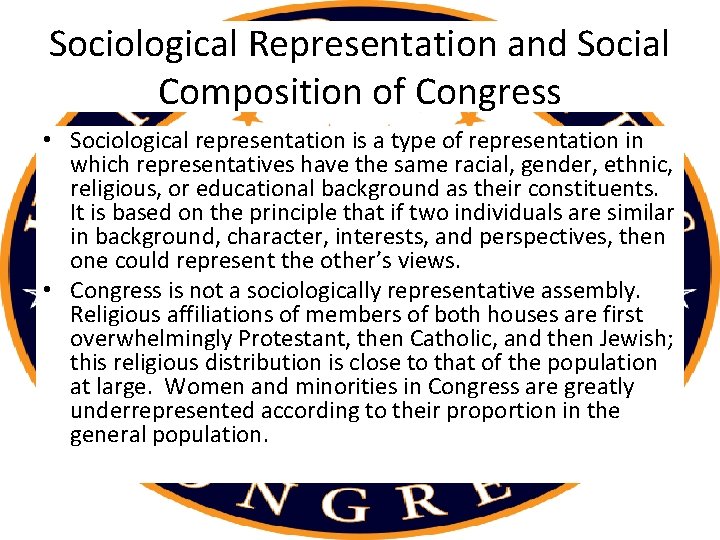 Sociological Representation and Social Composition of Congress

• Sociological representation is a type of representation in which representatives have the same racial, gender, ethnic, religious, or educational background as their constituents. It is based on the principle that if two individuals are similar in background, character, interests, and perspectives, then one could represent the other's views.

• Congress is not a sociologically representative assembly. Religious affiliations of members of both houses are first overwhelmingly Protestant, then Catholic, and then Jewish; this religious distribution is close to that of the population at large. Women and minorities in Congress are greatly underrepresented according to their proportion in the general population.

NGRE